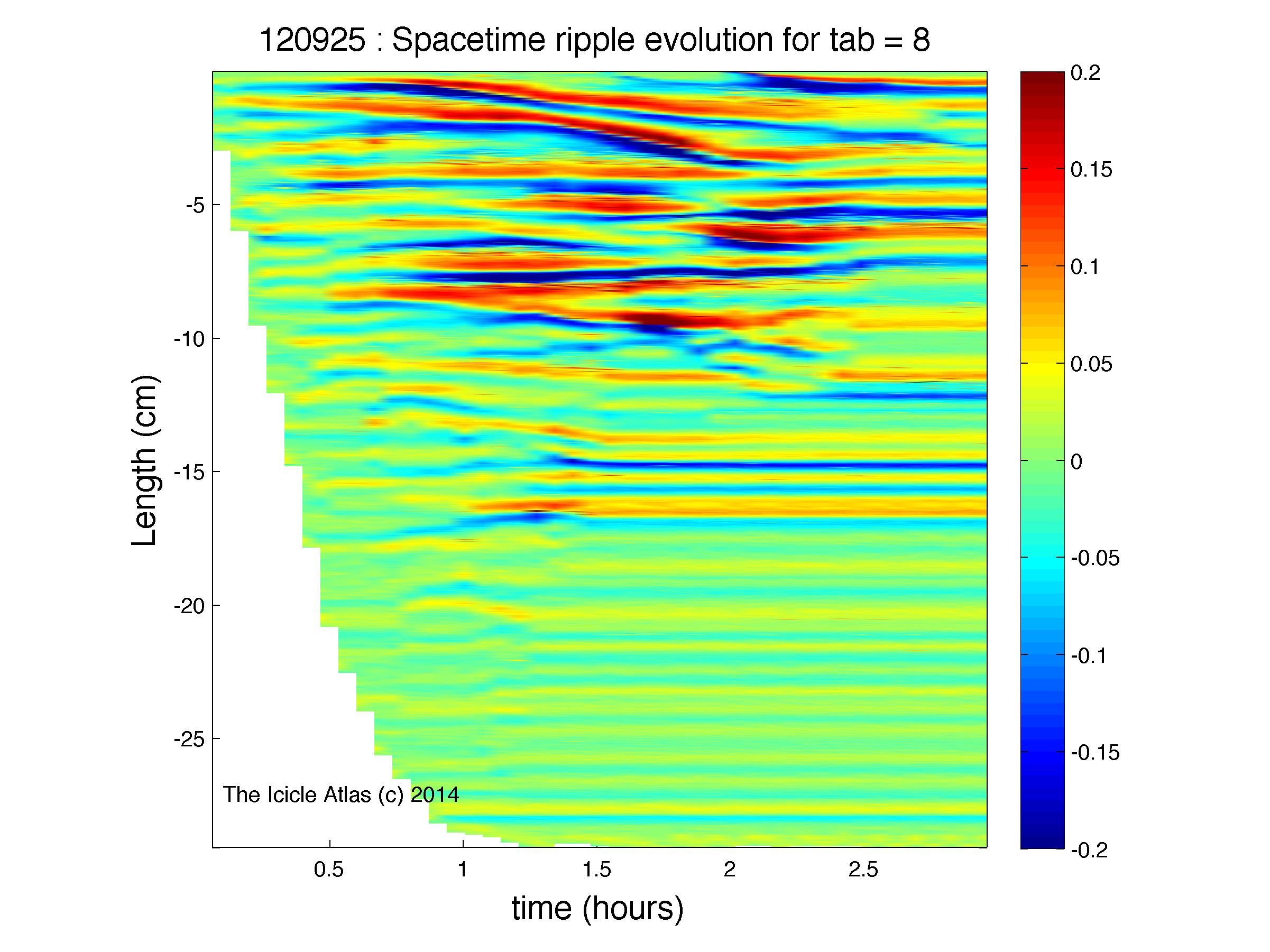 120925 : Spacetime ripple evolution for tab = 8

Length (cm)

-5
-10
-15
-20
-25

The Icicle Atlas (c) 2014

0.5
1
1.5
2
2.5

time (hours)

0.2
0.15
0.1
0.05
0
-0.05
-0.1
-0.15
-0.2